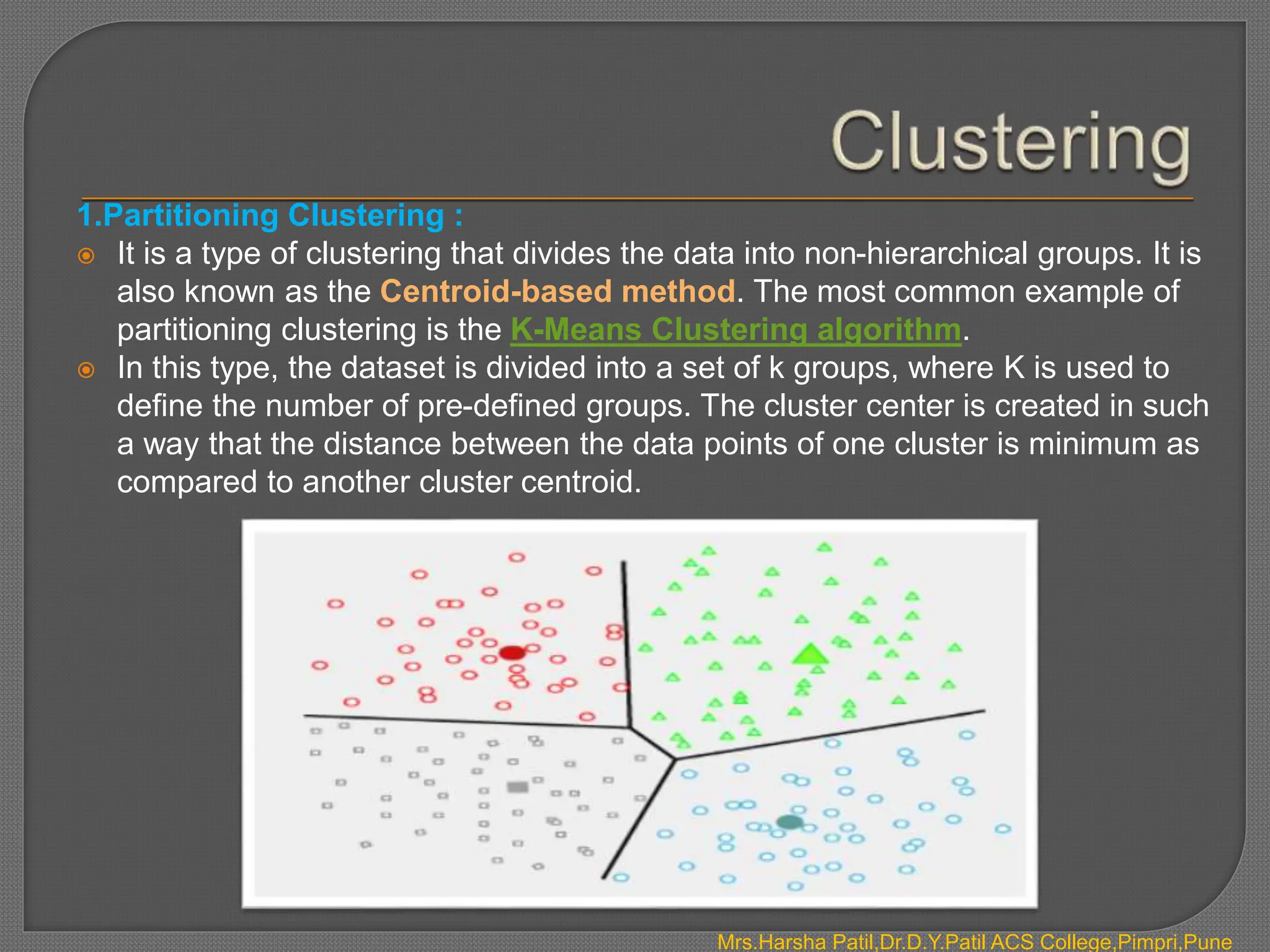 Clustering

1.Partitioning Clustering :

It is a type of clustering that divides the data into non-hierarchical groups. It is also known as the Centroid-based method. The most common example of partitioning clustering is the K-Means Clustering algorithm.

In this type, the dataset is divided into a set of k groups, where K is used to define the number of pre-defined groups. The cluster center is created in such a way that the distance between the data points of one cluster is minimum as compared to another cluster centroid.

Mrs.Harsha Patil,Dr.D.Y.Patil ACS College,Pimpri,Pune